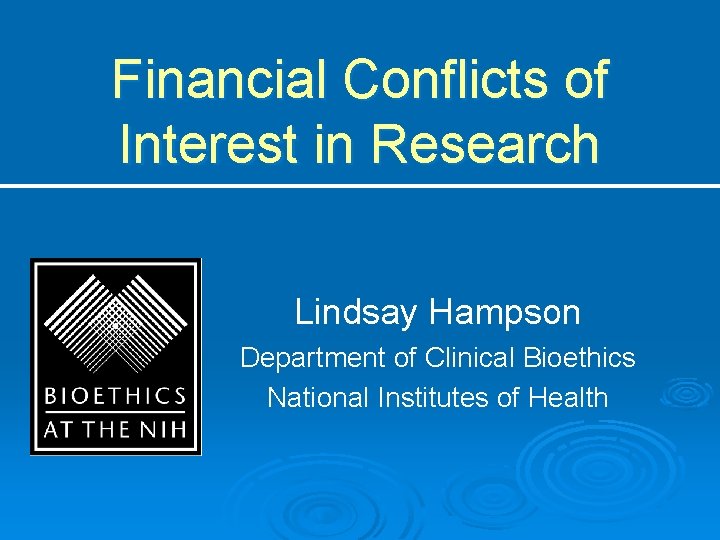 Financial Conflicts of Interest in Research

BIOETHICS
AT THE NIH

Lindsay Hampson
Department of Clinical Bioethics
National Institutes of Health